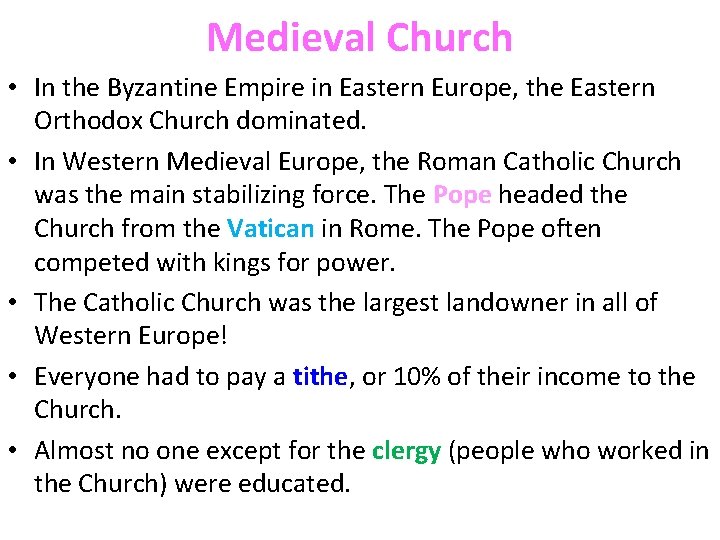 Medieval Church

• In the Byzantine Empire in Eastern Europe, the Eastern Orthodox Church dominated.

• In Western Medieval Europe, the Roman Catholic Church was the main stabilizing force. The Pope headed the Church from the Vatican in Rome. The Pope often competed with kings for power.

• The Catholic Church was the largest landowner in all of Western Europe!

• Everyone had to pay a tithe, or 10% of their income to the Church.

• Almost no one except for the clergy (people who worked in the Church) were educated.